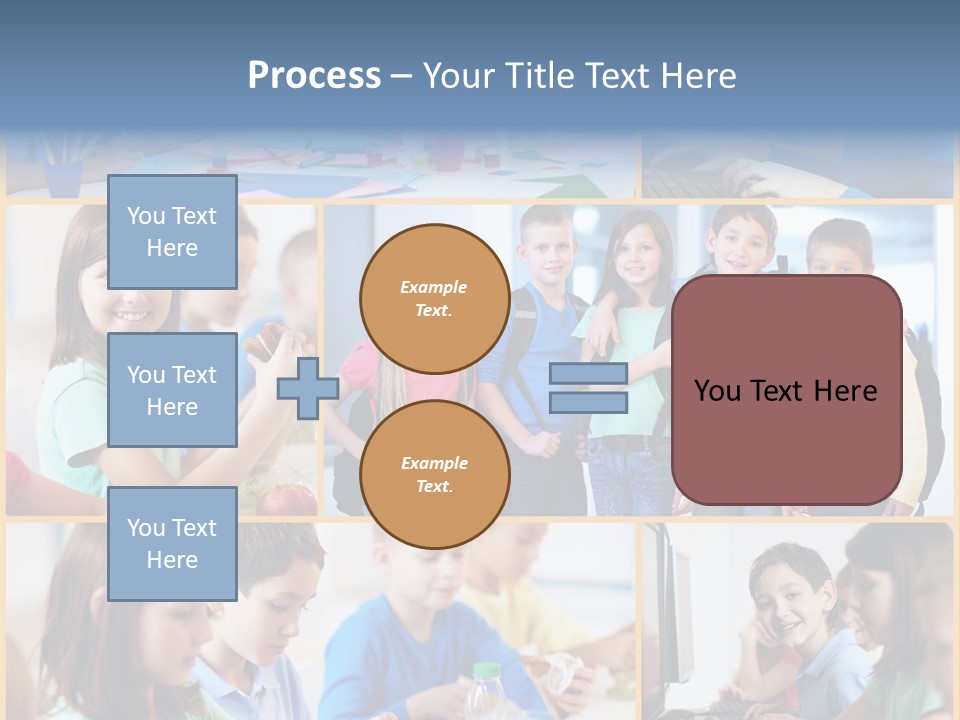 Process – Your Title Text Here

You Text Here

You Text Here

You Text Here

Example Text.

Example Text.

You Text Here